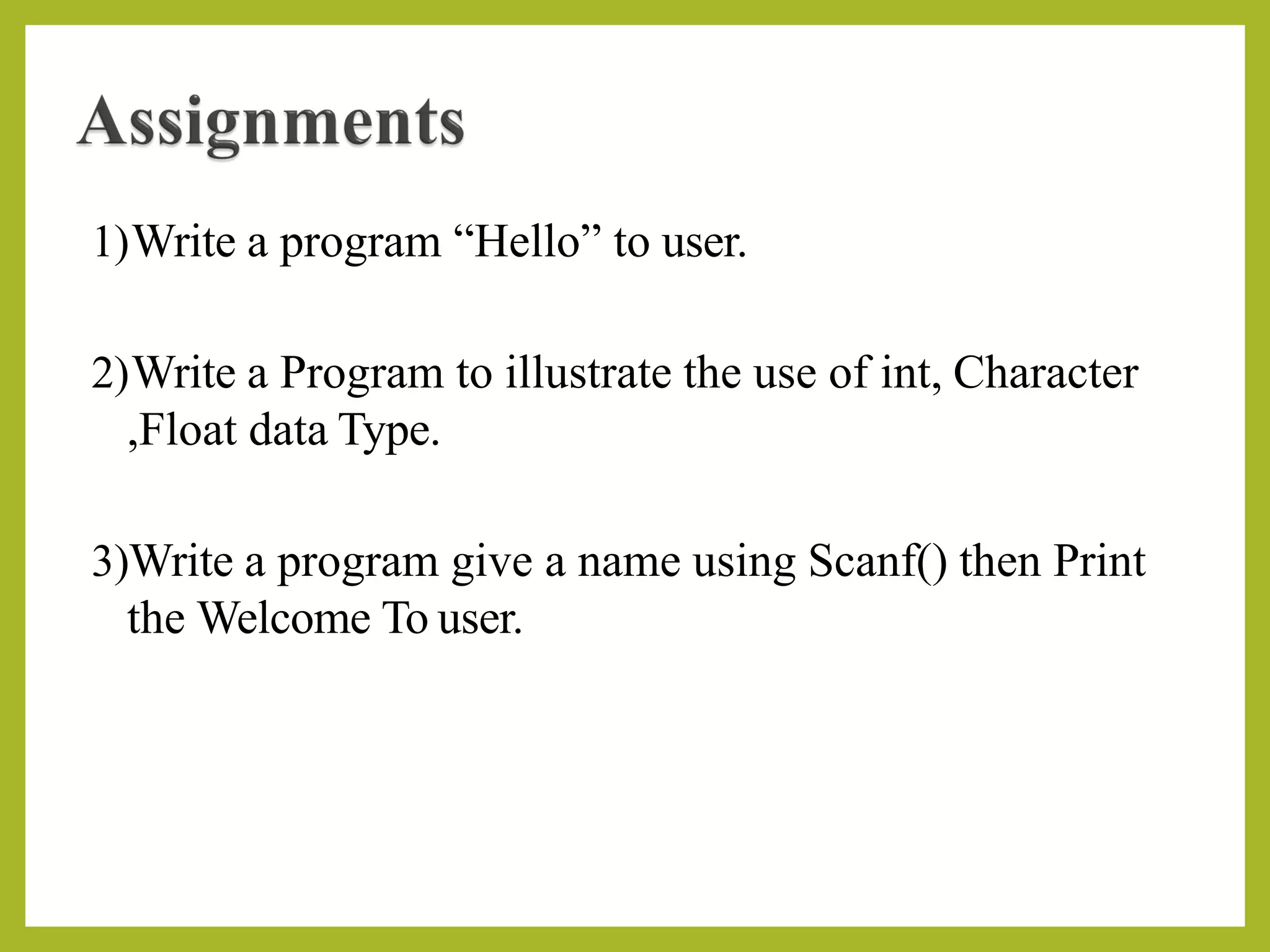 Assignments

1)Write a program “Hello” to user.

2)Write a Program to illustrate the use of int, Character ,Float data Type.

3)Write a program give a name using Scanf() then Print the Welcome To user.